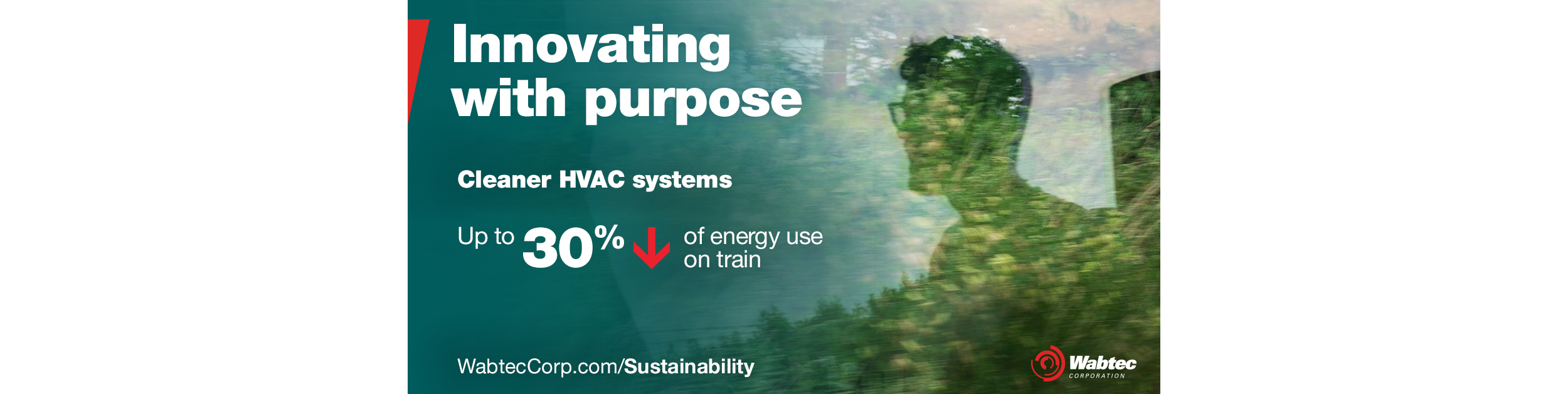 Innovating with purpose

Cleaner HVAC systems

Up to 30% of energy use on train

WabtecCorp.com/Sustainability

Wabtec CORPORATION